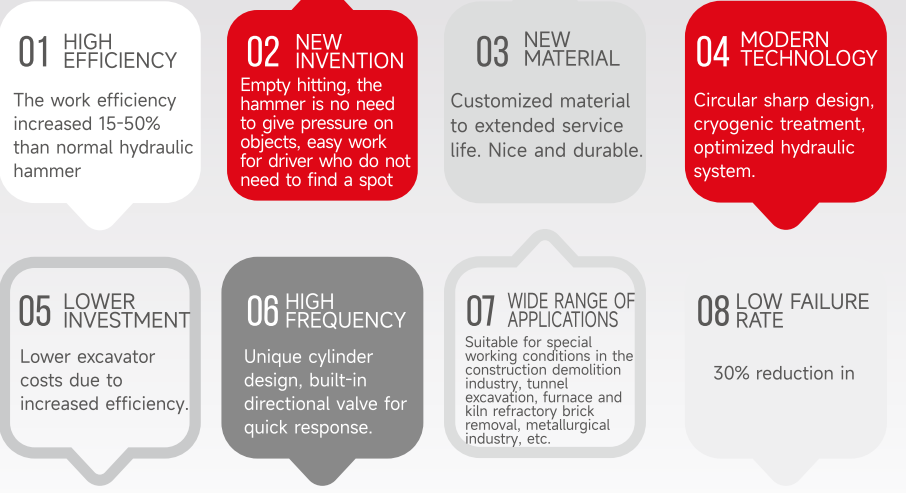 01 HIGH EFFICIENCY

The work efficiency increased 15-50% than normal hydraulic hammer

02 NEW INVENTION

Empty hitting, the hammer is no need to give pressure on objects, easy work for driver who do not need to find a spot

03 NEW MATERIAL

Customized material to extended service life. Nice and durable.

04 MODERN TECHNOLOGY

Circular sharp design, cryogenic treatment, optimized hydraulic system.

05 LOWER INVESTMENT

Lower excavator costs due to increased efficiency.

06 HIGH FREQUENCY

Unique cylinder design, built-in directional valve for quick response.

07 WIDE RANGE OF APPLICATIONS

Suitable for special working conditions in the construction demolition industry, tunnel excavation, furnace and kiln refractory brick removal, metallurgical industry, etc.

08 LOW FAILURE RATE

30% reduction in